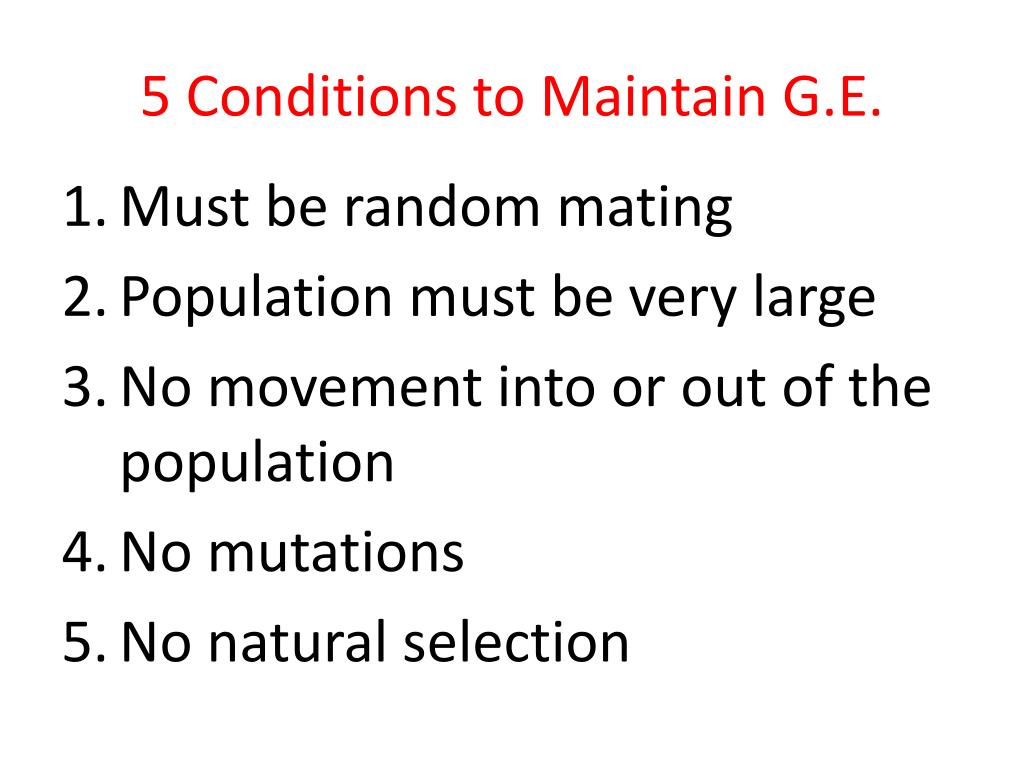 5 Conditions to Maintain G.E.

1. Must be random mating
2. Population must be very large
3. No movement into or out of the population
4. No mutations
5. No natural selection